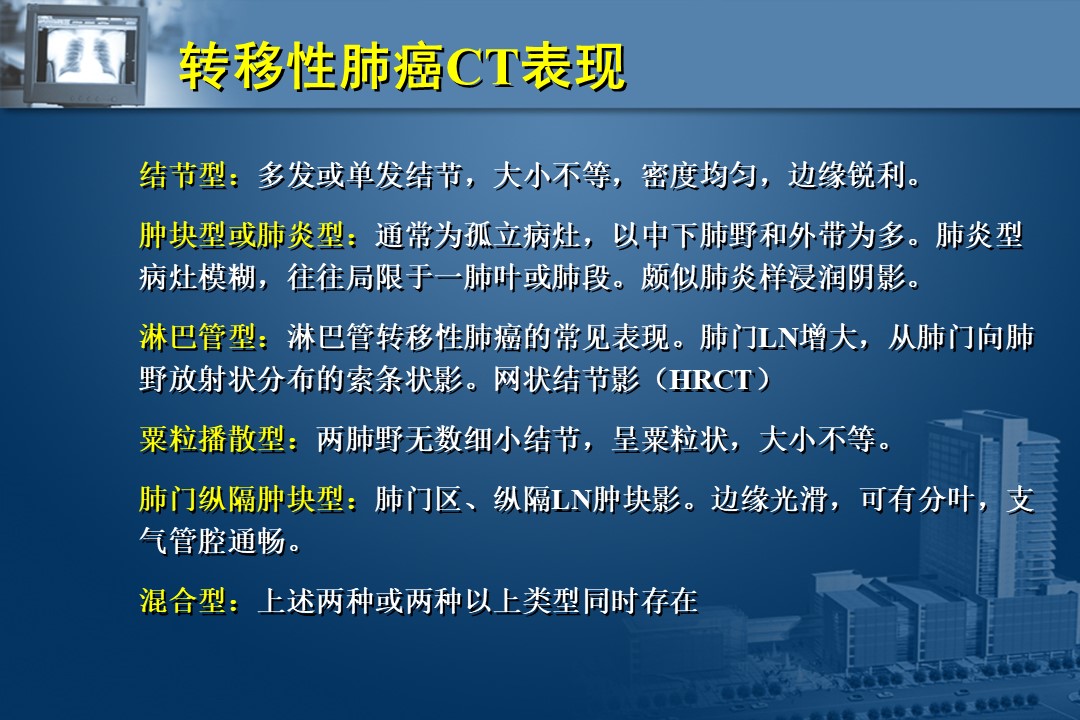 转移性肺癌CT表现

结节型：多发或单发结节，大小不等，密度均匀，边缘锐利。

肿块型或肺炎型：通常为孤立病灶，以中下肺野和外带为多。肺炎型病灶模糊，往往局限于一肺叶或肺段。颇似肺炎样浸润阴影。

淋巴管型：淋巴管转移性肺癌的常见表现。肺门LN增大，从肺门向肺野放射状分布的索条状影。网状结节影（HRCT）

粟粒播散型：两肺野无数细小结节，呈粟粒状，大小不等。

肺门纵隔肿块型：肺门区、纵隔LN肿块影。边缘光滑，可有分叶，支气管腔通畅。

混合型：上述两种或两种以上类型同时存在